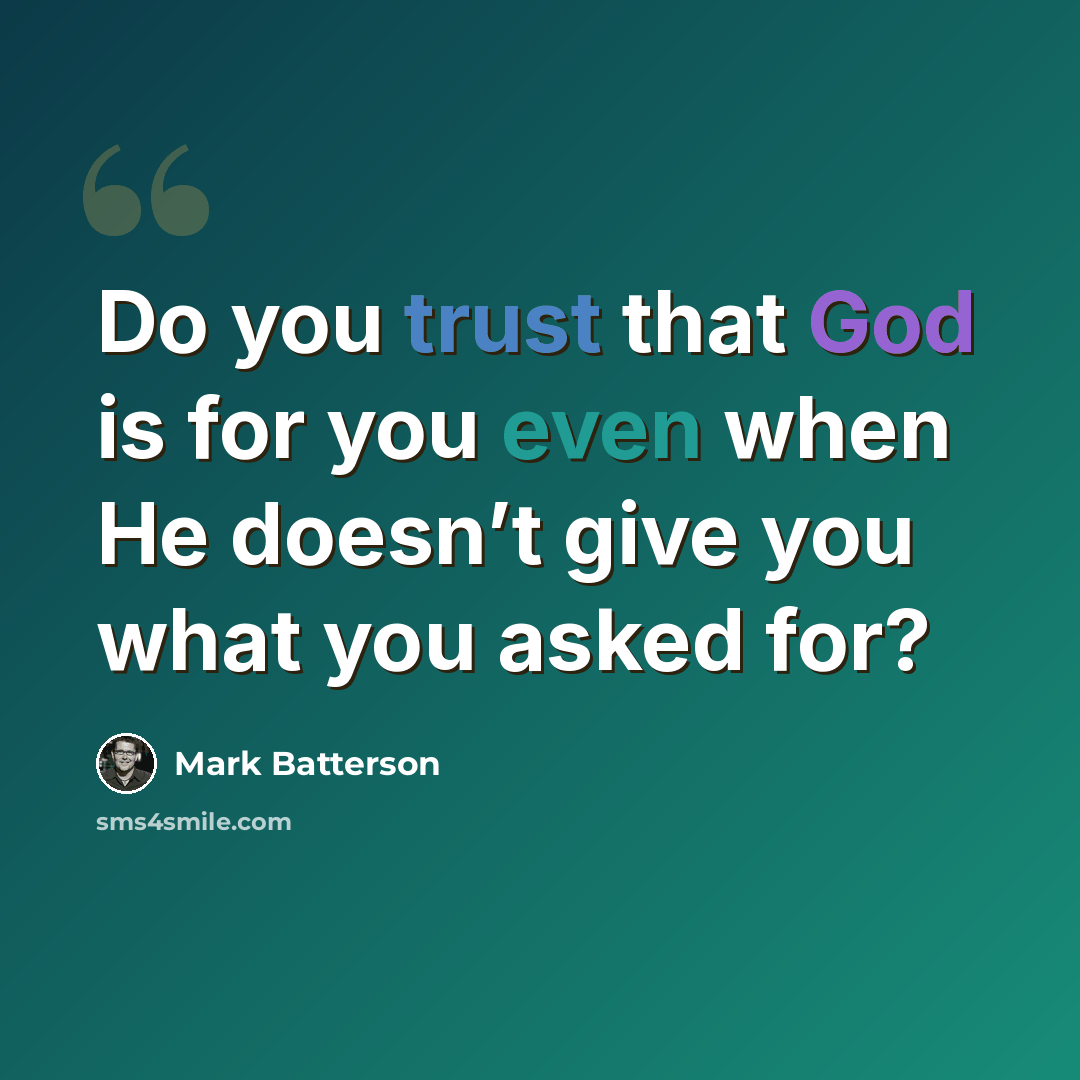 "

Do you trust that God is for you even when He doesn't give you what you asked for?

Mark Batterson

sms4smile.com